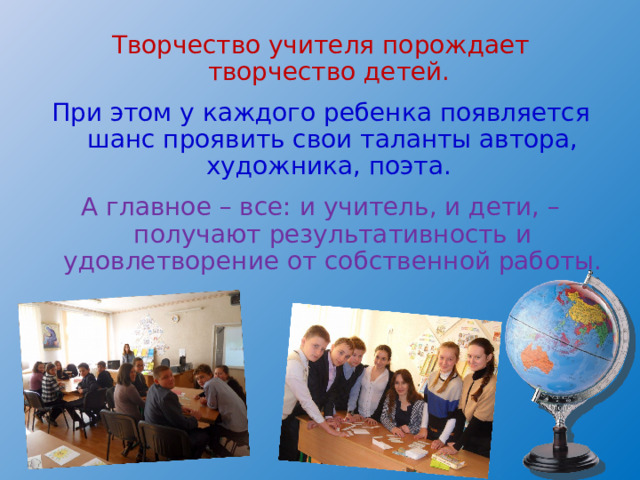 Творчество учителя порождает творчество детей.

При этом у каждого ребенка появляется шанс проявить свои таланты автора, художника, поэта.

А главное – все: и учитель, и дети, – получают результативность и удовлетворение от собственной работы.